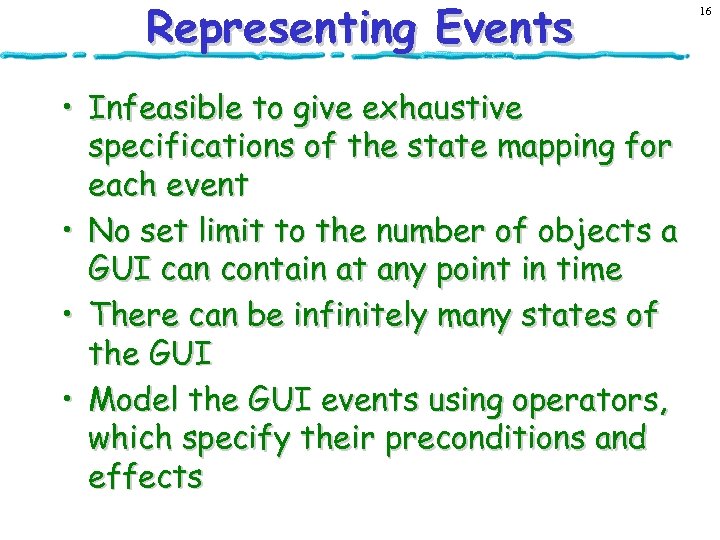 Representing Events

16

• Infeasible to give exhaustive specifications of the state mapping for each event

• No set limit to the number of objects a GUI can contain at any point in time

• There can be infinitely many states of the GUI

• Model the GUI events using operators, which specify their preconditions and effects